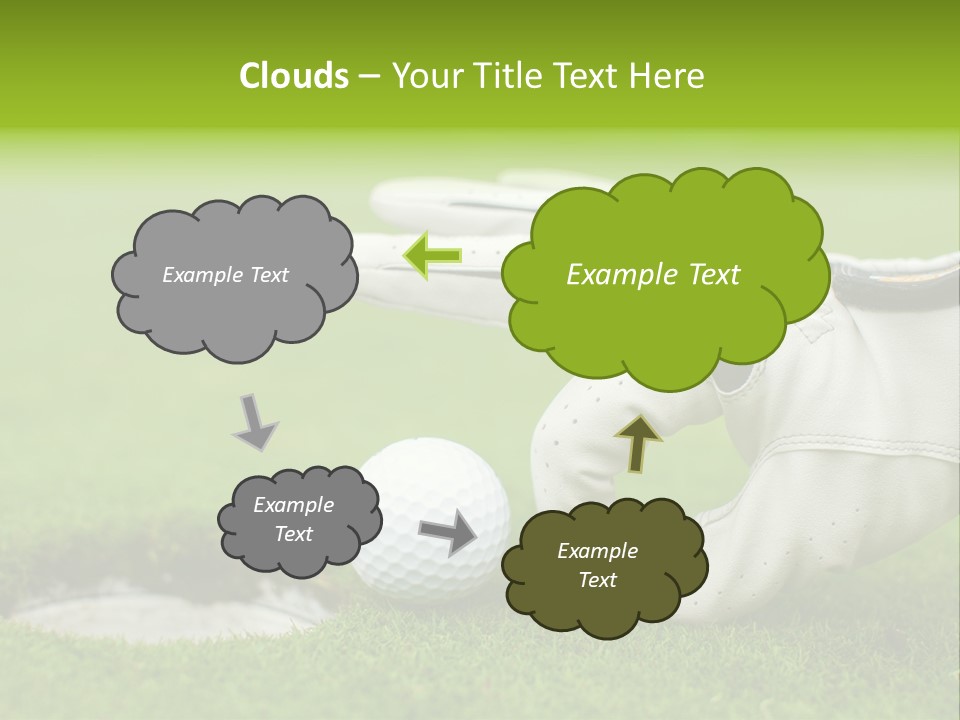 Clouds – Your Title Text Here

Example Text

Example Text

Example Text

Example Text